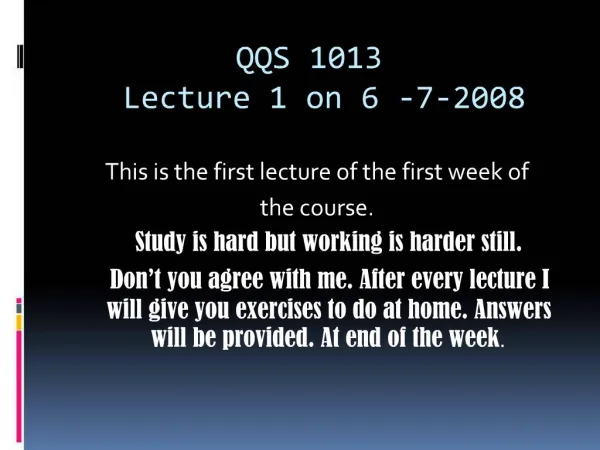 QQS 1013
Lecture 1 on 6 -7-2008

This is the first lecture of the first week of the course.

Study is hard but working is harder still.

Don't you agree with me. After every lecture I will give you exercises to do at home. Answers will be provided. At end of the week.